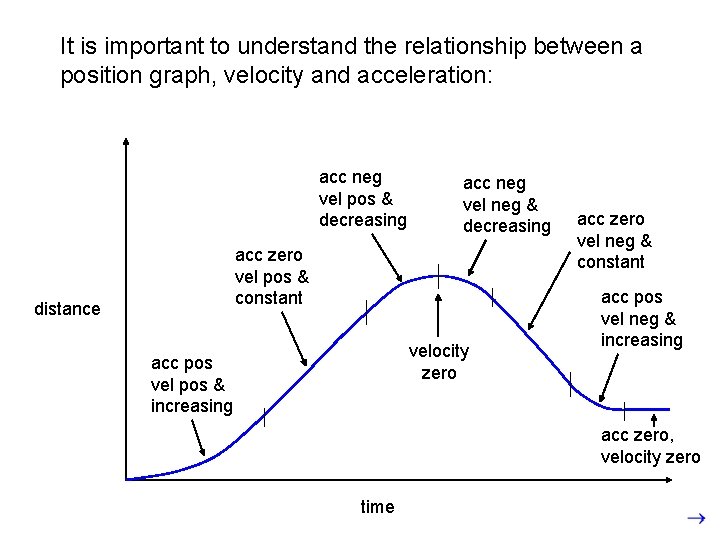 It is important to understand the relationship between a position graph, velocity and acceleration:

distance

acc pos
vel pos &
increasing

acc zero
vel pos &
constant

acc neg
vel pos &
decreasing

velocity
zero

acc neg
vel neg &
decreasing

acc zero
vel neg &
constant

acc pos
vel neg &
increasing

acc zero,
velocity zero

time

→